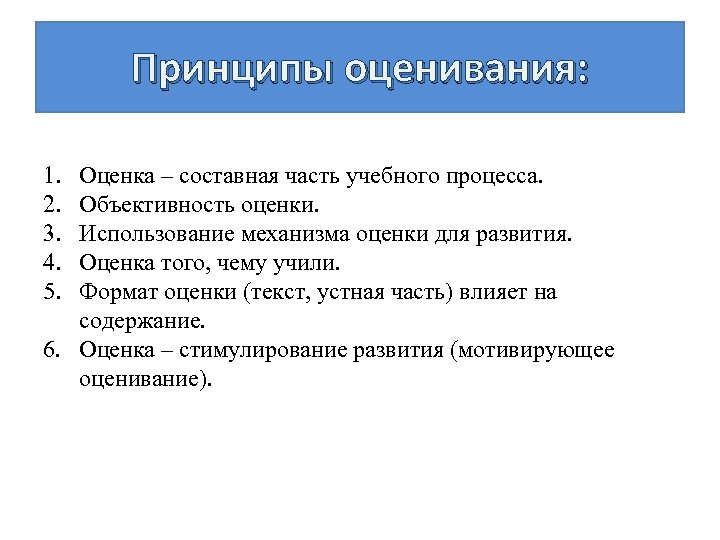 Принципы оценивания:

1. Оценка – составная часть учебного процесса.
2. Объективность оценки.
3. Использование механизма оценки для развития.
4. Оценка того, чему учили.
5. Формат оценки (текст, устная часть) влияет на содержание.
6. Оценка – стимулирование развития (мотивирующее оценивание).